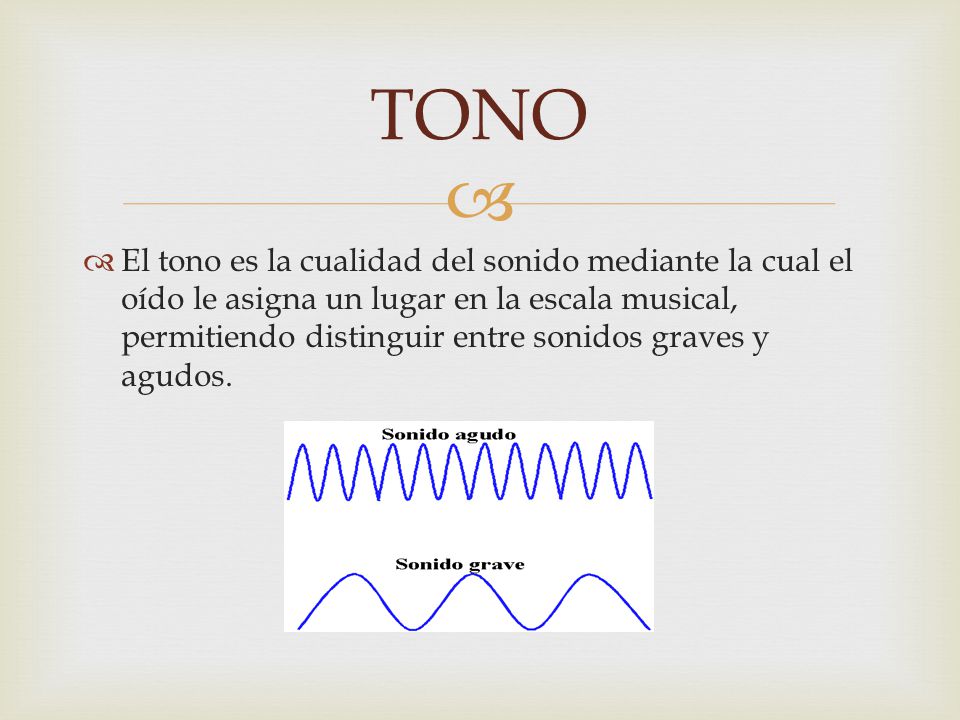 TONO

El tono es la cualidad del sonido mediante la cual el oído le asigna un lugar en la escala musical, permitiendo distinguir entre sonidos graves y agudos.

Sonido agudo

Sonido grave